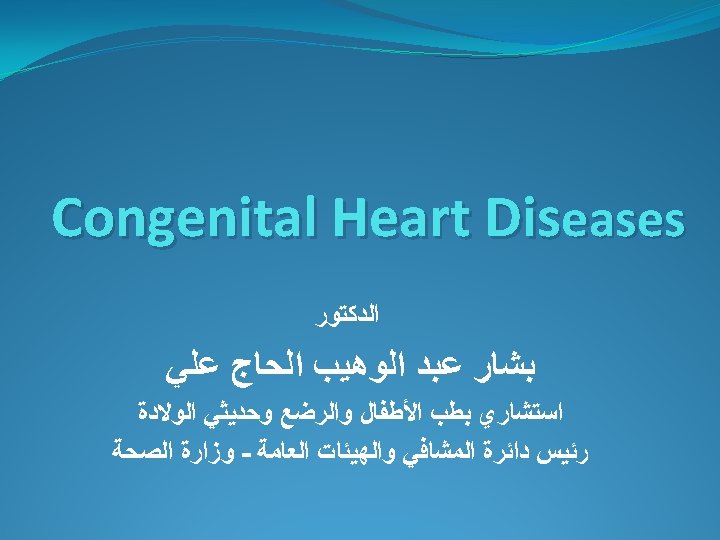 Congenital Heart Diseases

الدكتور

بشار عبد الوهيب الحاج علي

استشاري بطب الأطفال والرضع وحديثي الولادة

رئيس دائرة المشافي والهيئات العامة - وزارة الصحة